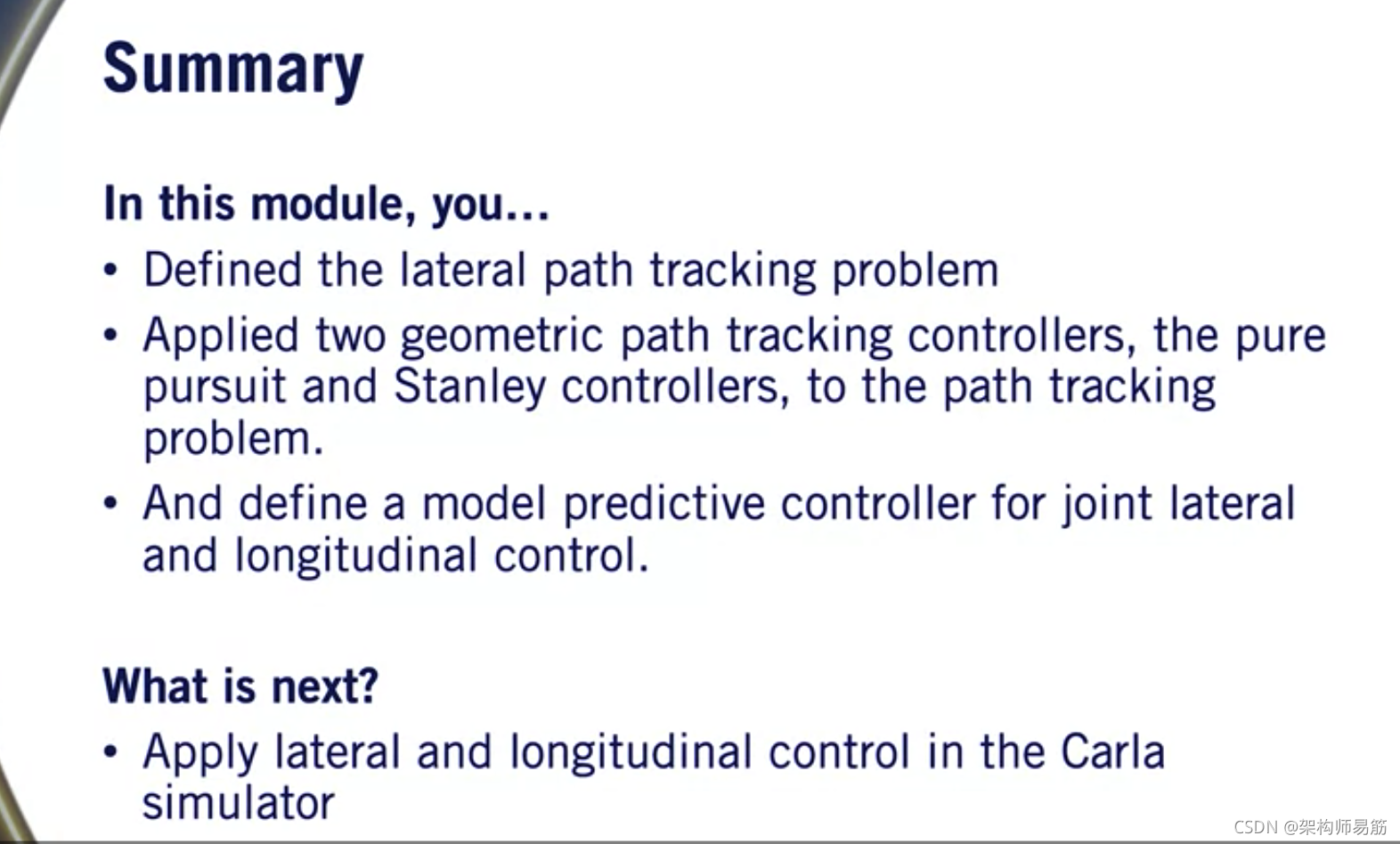 Summary

In this module, you...

• Defined the lateral path tracking problem

• Applied two geometric path tracking controllers, the pure pursuit and Stanley controllers, to the path tracking problem.

• And define a model predictive controller for joint lateral and longitudinal control.

What is next?

• Apply lateral and longitudinal control in the Carla simulator

CSDN @架构师易筋